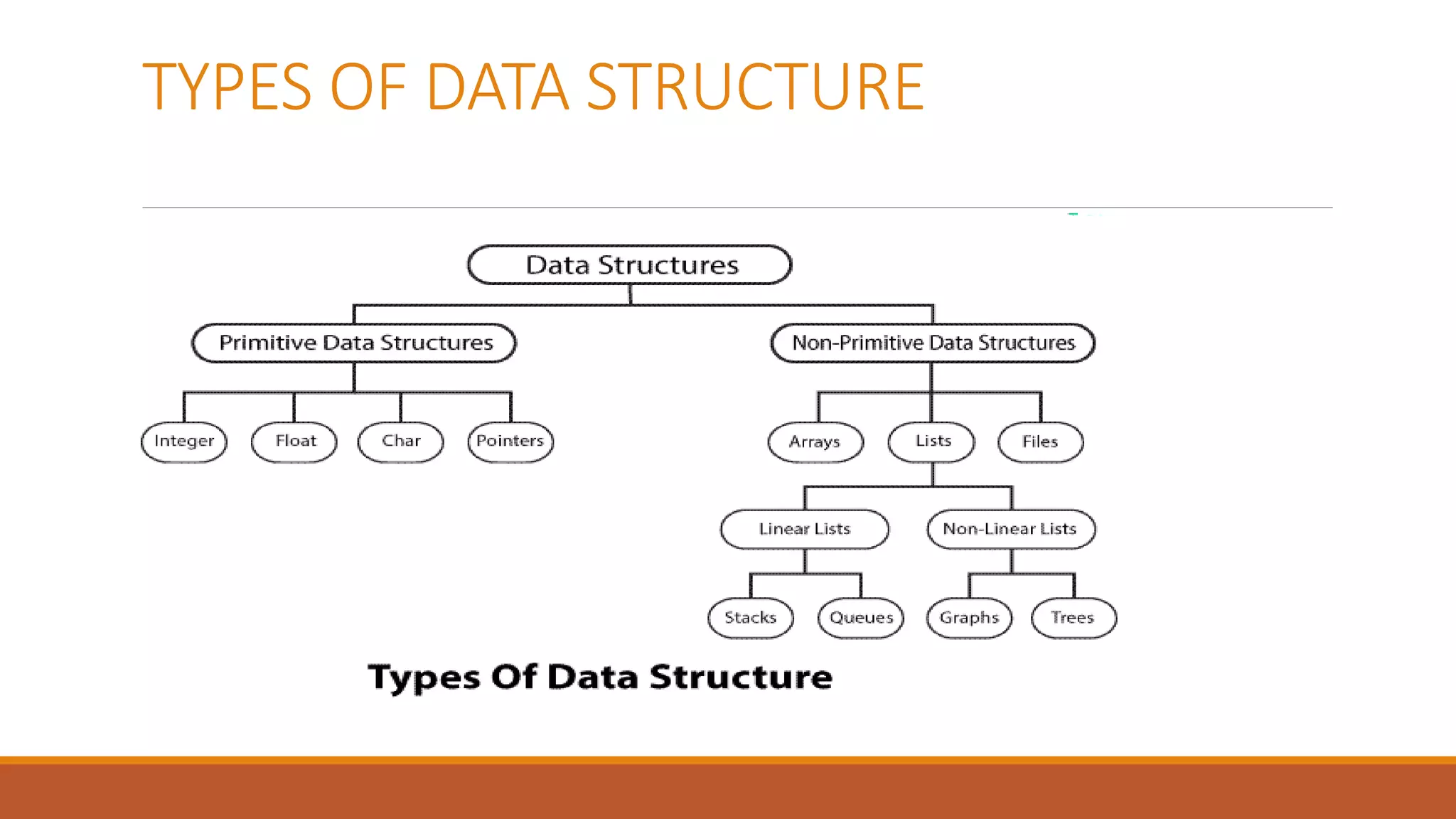 TYPES OF DATA STRUCTURE

Data Structures

Primitive Data Structures

Non-Primitive Data Structures

Integer

Float

Char

Pointers

Arrays

Lists

Files

Linear Lists

Non-Linear Lists

Stacks

Queues

Graphs

Trees

Types Of Data Structure